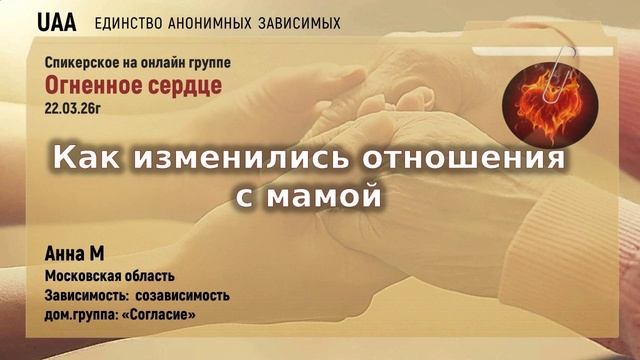 UAA ЕДИНСТВО АНОНИМНЫХ ЗАВИСИМЫХ

Спикерское на онлайн группе
Огненное сердце
22.03.26г

Как изменились отношения с мамой

Анна М
Московская область
Зависимость: созависимость
дом.группа: «Согласие»